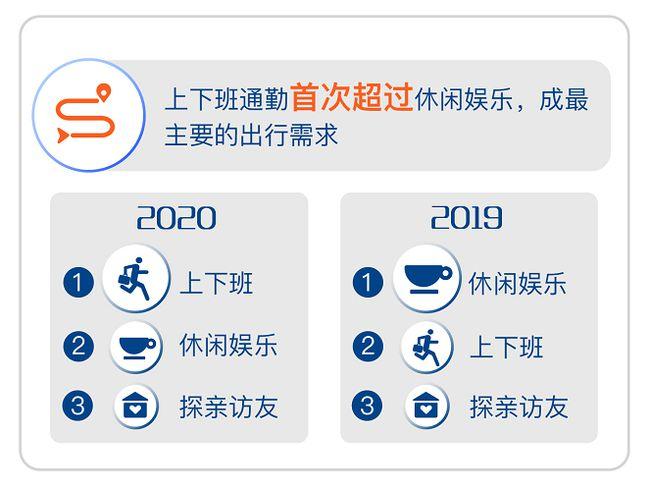 上下班通勤首次超过休闲娱乐，成最主要的出行需求

2020

1 上下班

2 休闲娱乐

3 探亲访友

2019

1 休闲娱乐

2 上下班

3 探亲访友